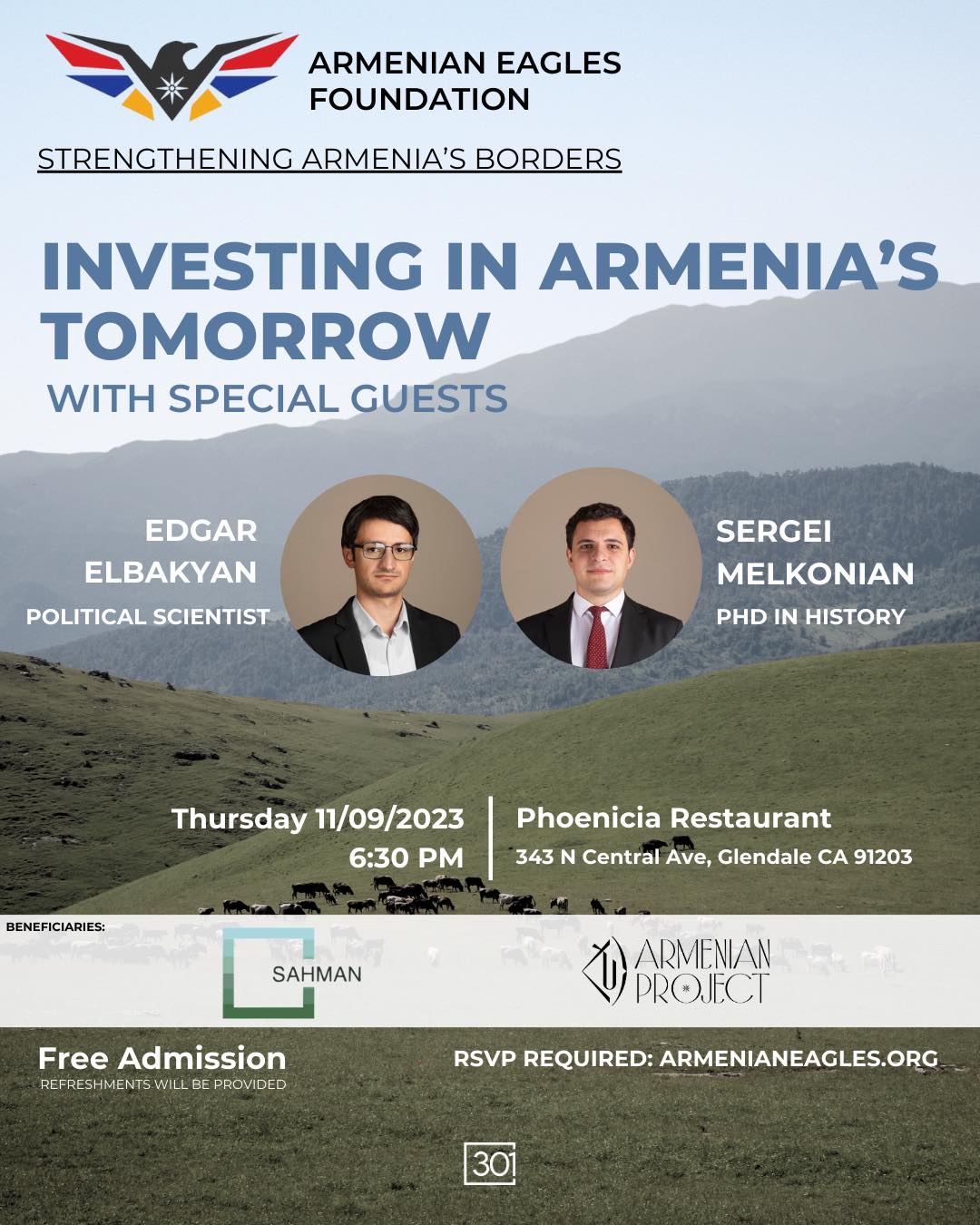 ARMENIAN EAGLES FOUNDATION

STRENGTHENING ARMENIA'S BORDERS

INVESTING IN ARMENIA'S TOMORROW

WITH SPECIAL GUESTS

EDGAR ELBAKYAN
POLITICAL SCIENTIST

SERGEI MELKONIAN
PHD IN HISTORY

Thursday 11/09/2023
6:30 PM

Phoenicia Restaurant
343 N Central Ave, Glendale CA 91203

BENEFICIARIES:

SAHMAN

ARMENIAN PROJECT

Free Admission
REFRESHMENTS WILL BE PROVIDED

RSVP REQUIRED: ARMENIANEAGLES.ORG

301